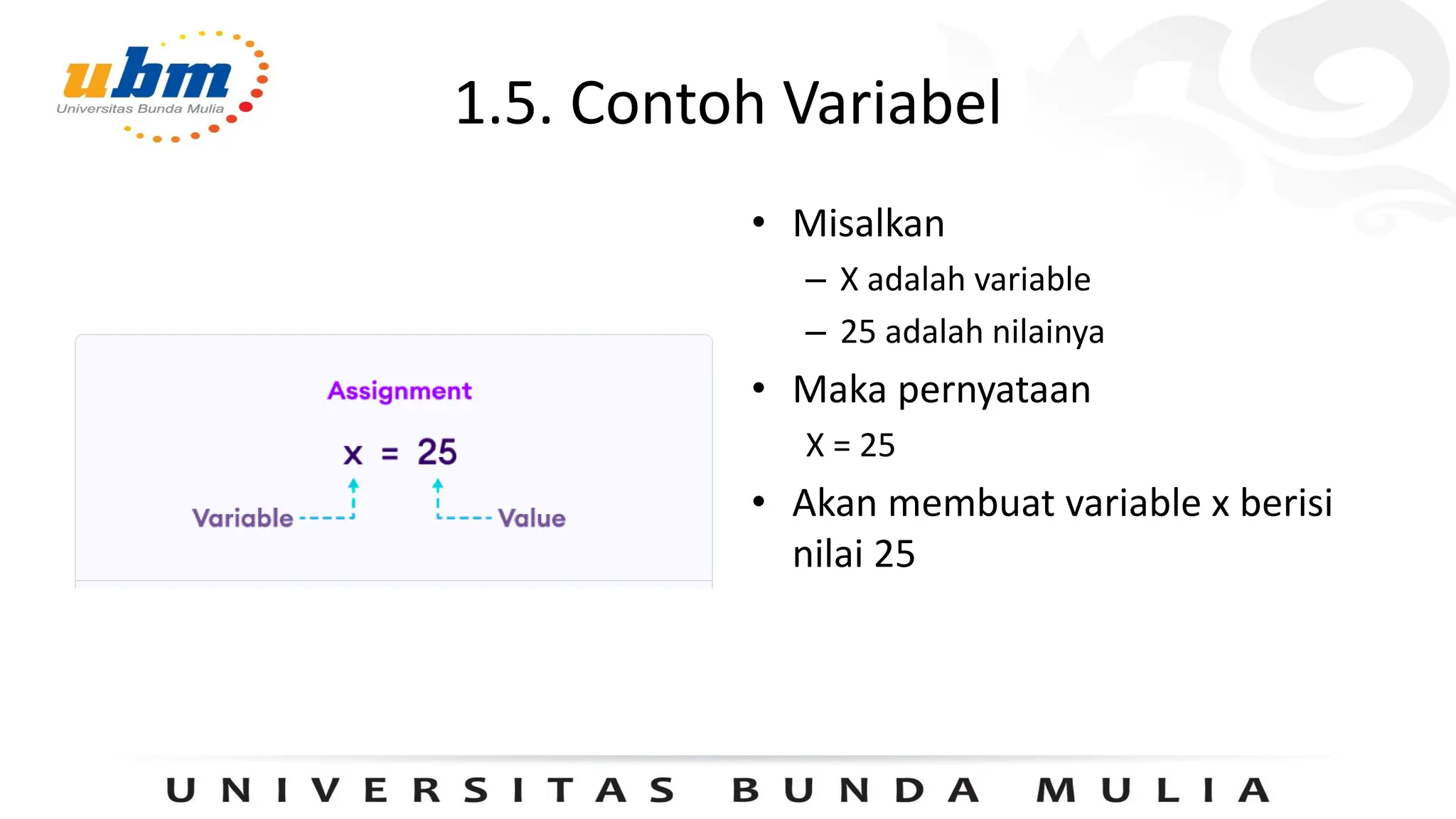 ubm
Universitas Bunda Mulia

1.5. Contoh Variabel

Assignment

x = 25

Variable

Value

• Misalkan
– X adalah variable
– 25 adalah nilainya
• Maka pernyataan
X = 25
• Akan membuat variable x berisi nilai 25

UNIVERSITAS BUNDA MULIA